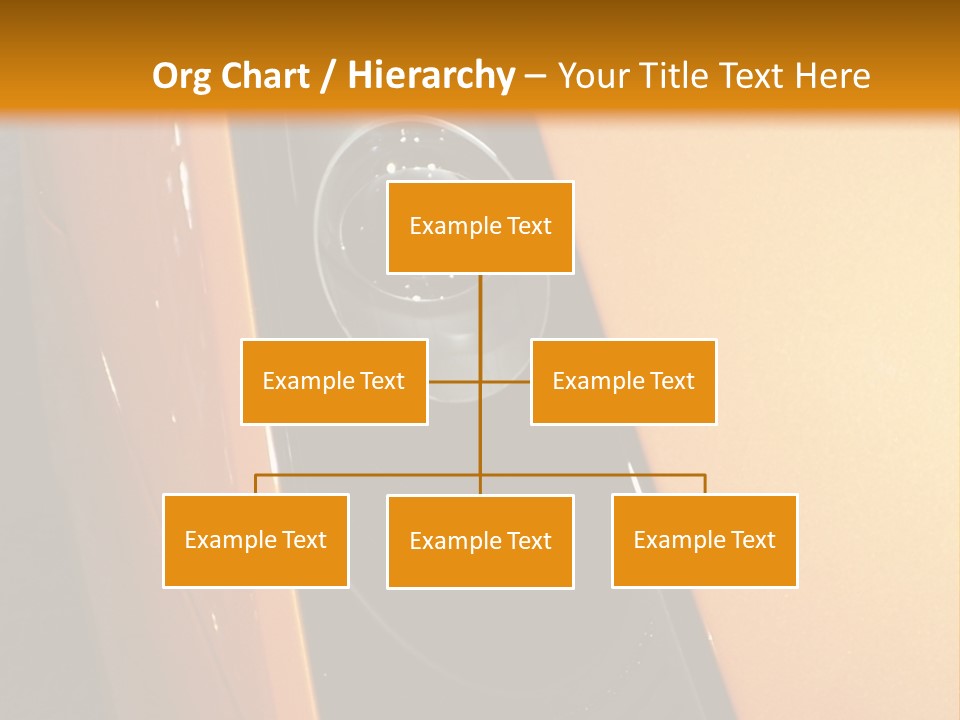 Org Chart / Hierarchy – Your Title Text Here

Example Text

Example Text

Example Text

Example Text

Example Text

Example Text